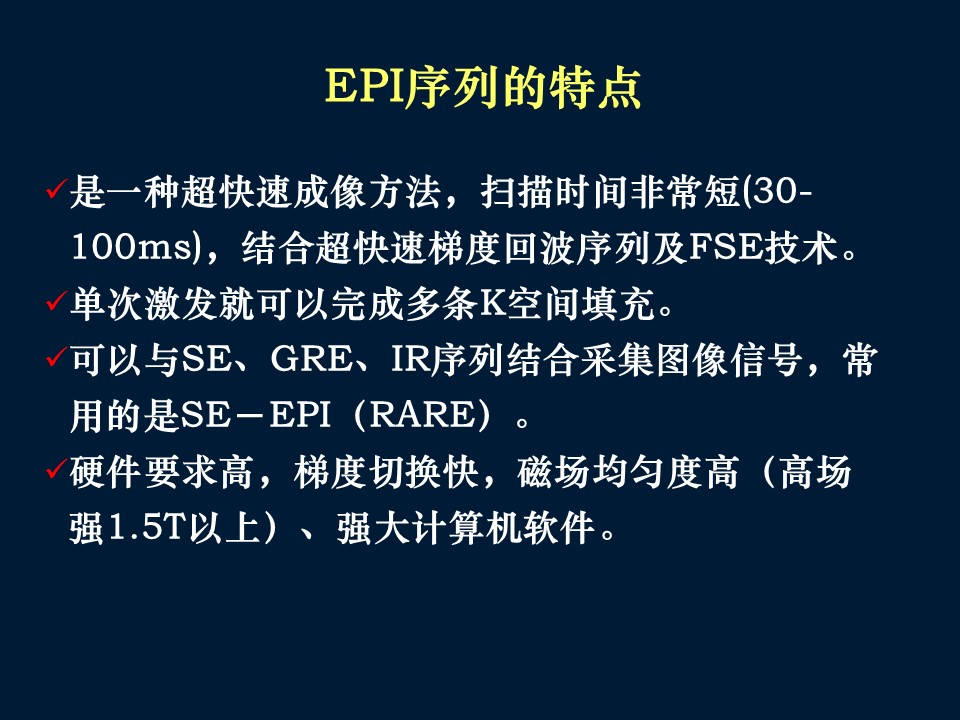 EPI序列的特点

✓是一种超快速成像方法，扫描时间非常短(30-100ms)，结合超快速梯度回波序列及FSE技术。

✓单次激发就可以完成多条K空间填充。

✓可以与SE、GRE、IR序列结合采集图像信号，常用的是SE－EPI（RARE）。

✓硬件要求高，梯度切换快，磁场均匀度高（高场强1.5T以上）、强大计算机软件。